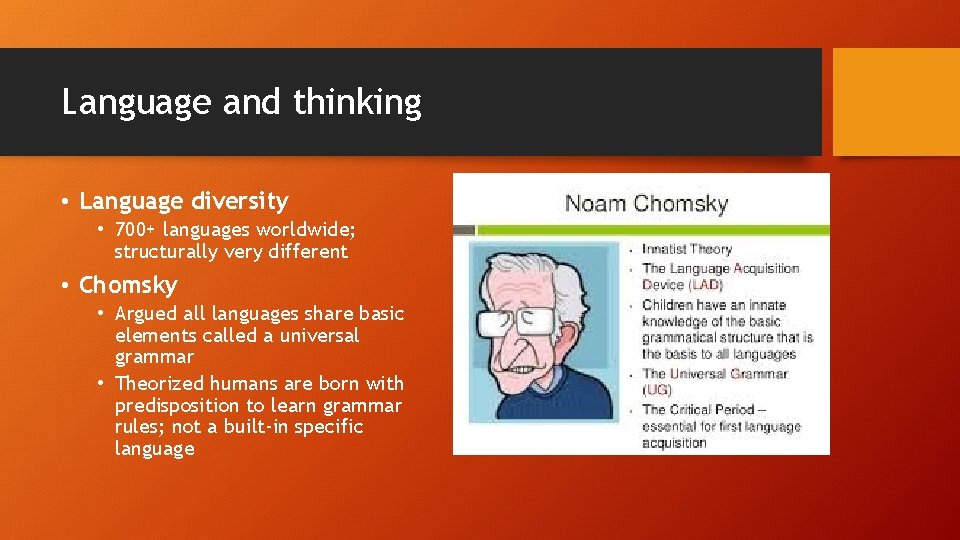 Language and thinking

• Language diversity
  • 700+ languages worldwide; structurally very different
• Chomsky
  • Argued all languages share basic elements called a universal grammar
  • Theorized humans are born with predisposition to learn grammar rules; not a built-in specific language

Noam Chomsky

• Innatist Theory
• The Language Acquisition Device (LAD)
• Children have an innate knowledge of the basic grammatical structure that is the basis to all languages
• The Universal Grammar (UG)
• The Critical Period – essential for first language acquisition